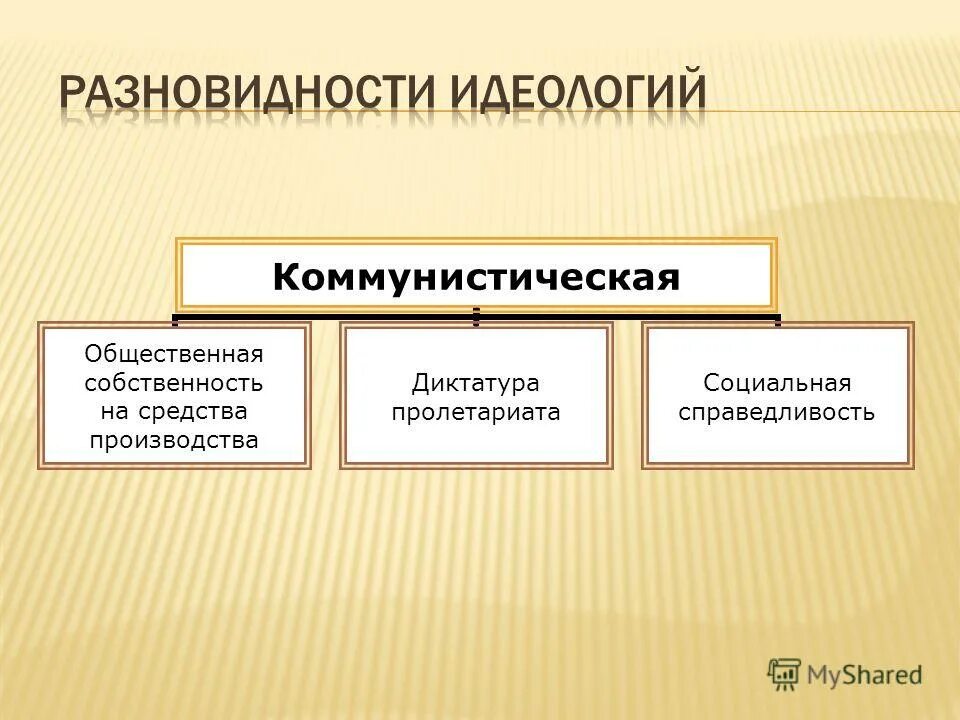 РАЗНОВИДНОСТИ ИДЕОЛОГИЙ

Коммунистическая

Общественная собственность на средства производства

Диктатура пролетариата

Социальная справедливость

MyShared